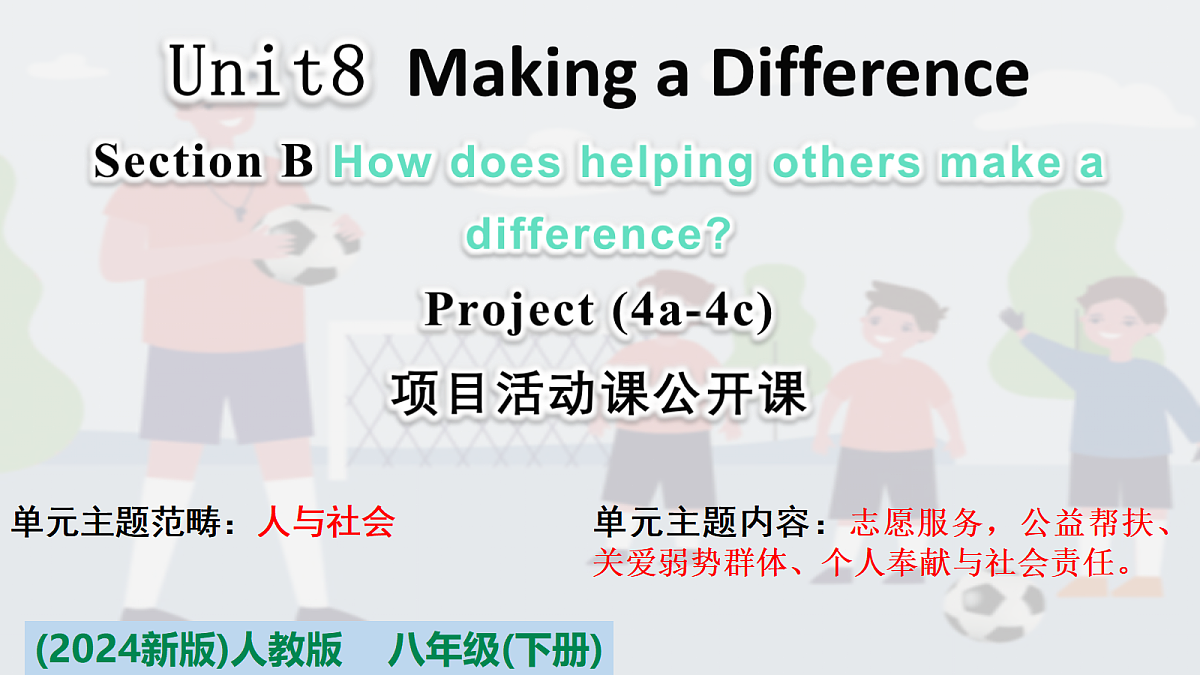 Unit8 Making a Difference

Section B How does helping others make a difference?

Project (4a-4c)

项目活动课公开课

单元主题范畴：人与社会

单元主题内容：志愿服务，公益帮扶、关爱弱势群体、个人奉献与社会责任。

(2024新版)人教版 八年级(下册)